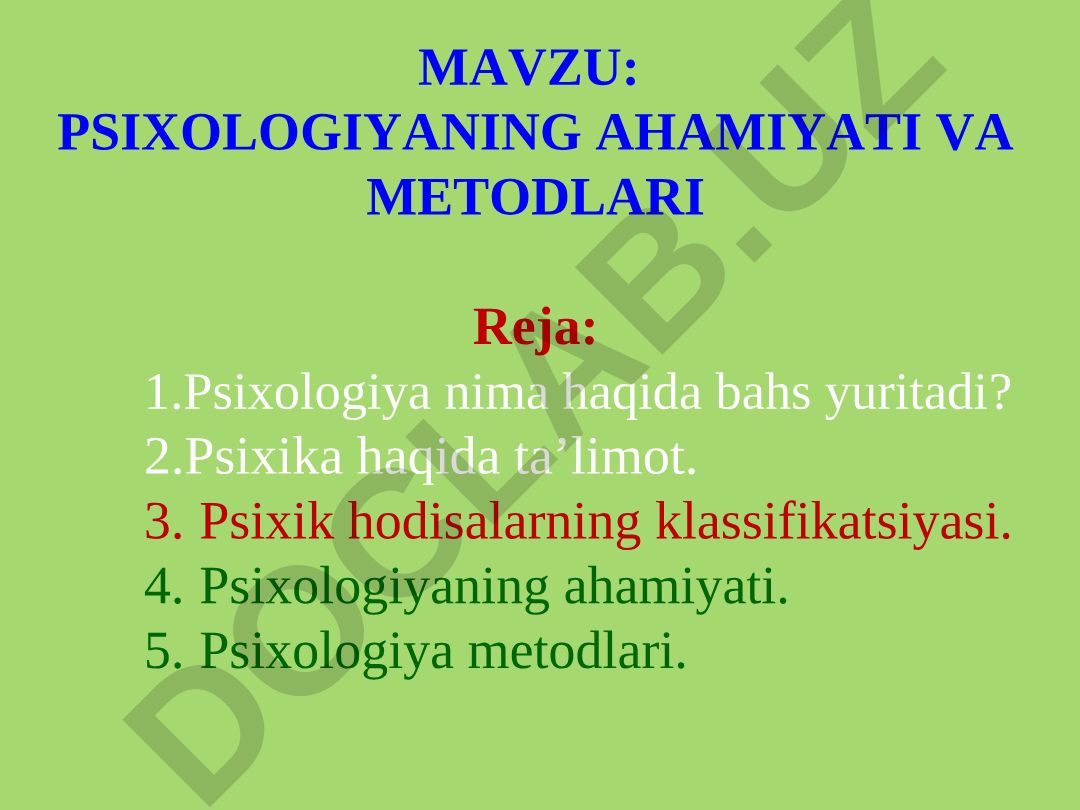 MAVZU:
PSIXOLOGIYANING AHAMIYATI VA METODLARI

Reja:
1.Psixologiya nima haqida bahs yuritadi?
2.Psixika haqida ta’limot.
3. Psixik hodisalarning klassifikatsiyasi.
4. Psixologiyaning ahamiyati.
5. Psixologiya metodlari.

DOCLAB.UZ